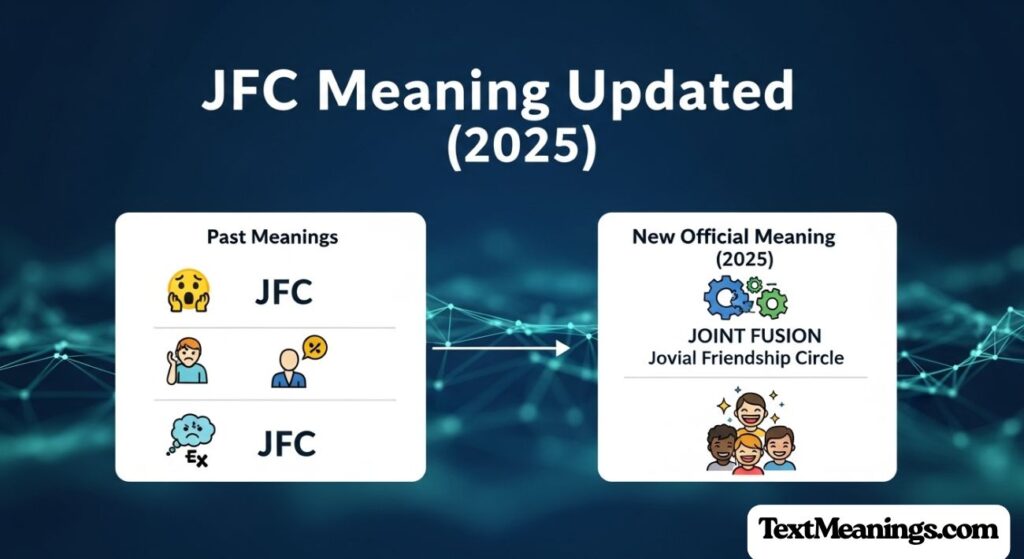 JFC Meaning Updated (2025)

Past Meanings

JFC

%

Ex

JFC

New Official Meaning (2025)

JOINT FUSION
Jovial Friendship Circle

TextMeanings.com